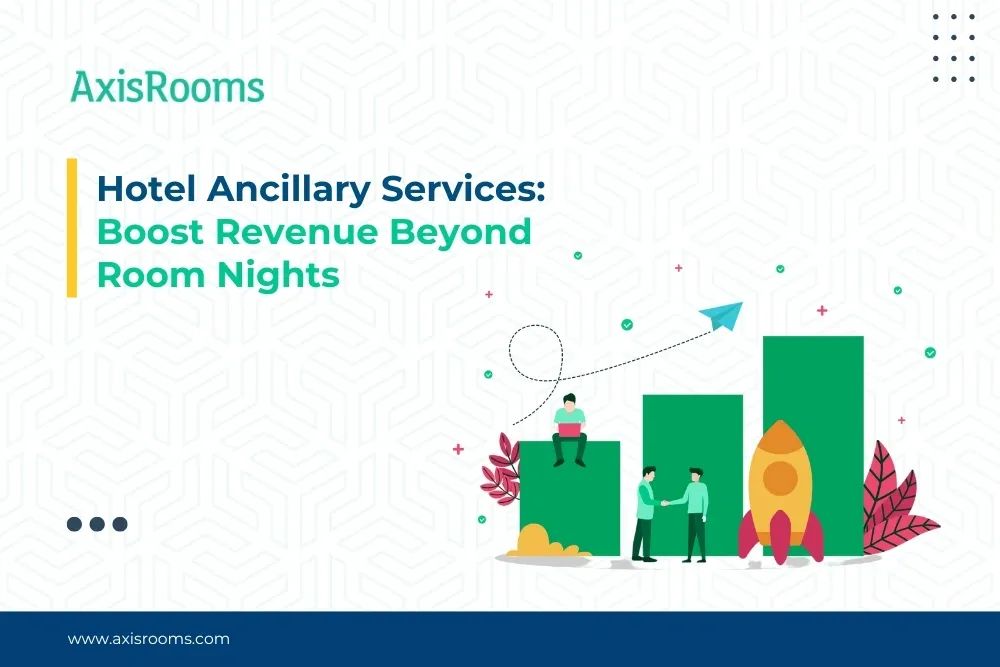 AxisRooms

Hotel Ancillary Services: Boost Revenue Beyond Room Nights

www.axisrooms.com